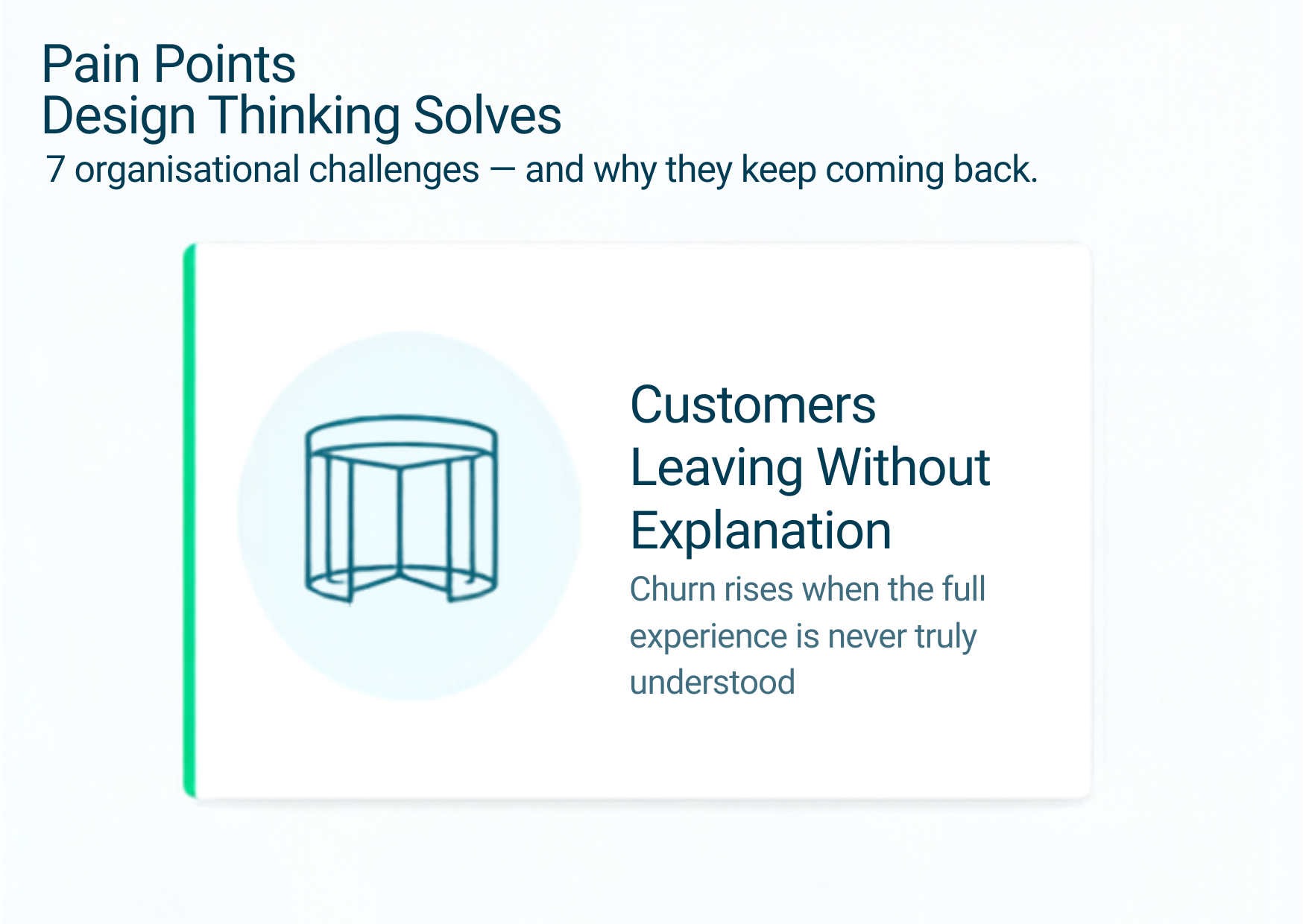 Pain Points
Design Thinking Solves

7 organisational challenges — and why they keep coming back.

Customers Leaving Without Explanation

Churn rises when the full experience is never truly understood